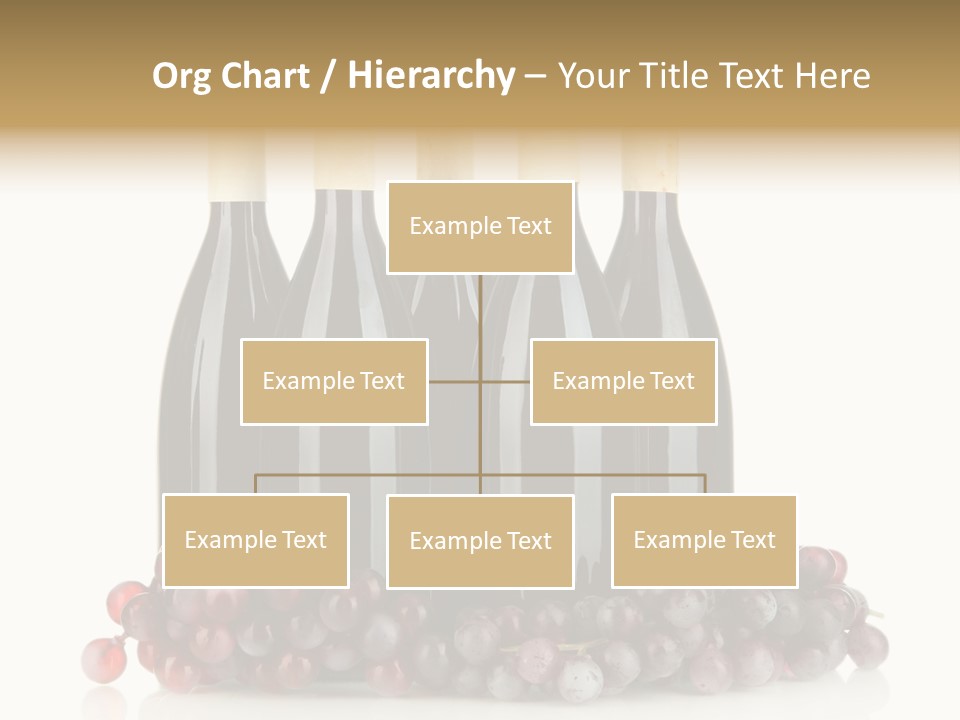 Org Chart / Hierarchy – Your Title Text Here

Example Text

Example Text

Example Text

Example Text

Example Text

Example Text